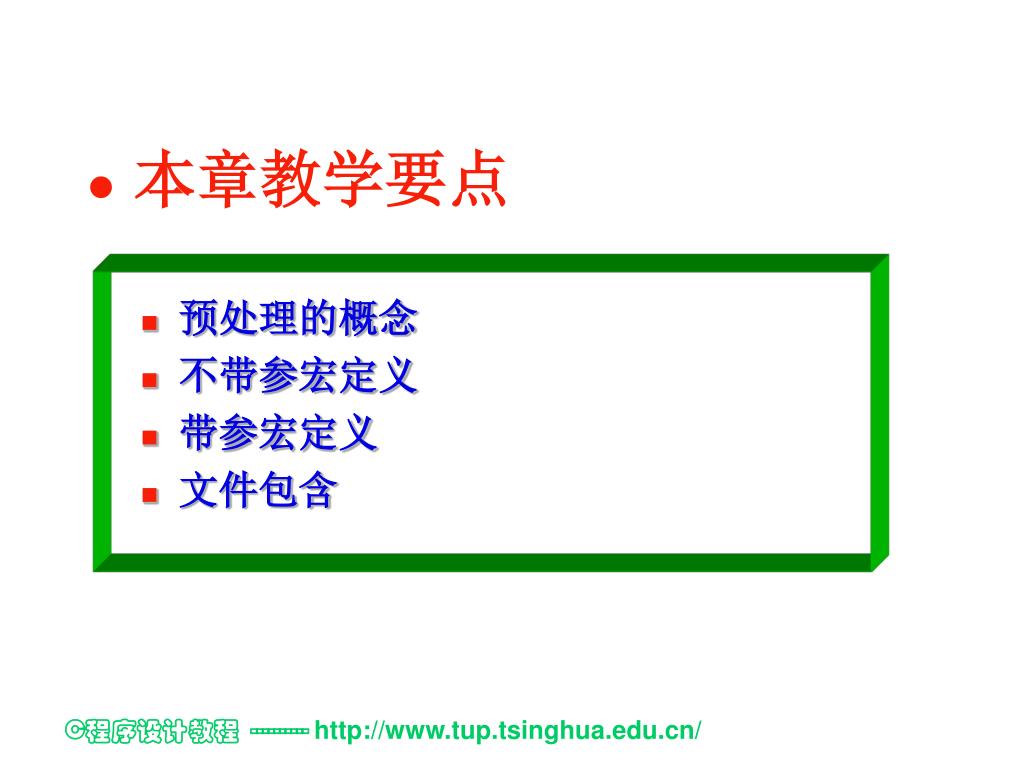 ● 本章教学要点

■ 预处理的概念
■ 不带参宏定义
■ 带参宏定义
■ 文件包含

C程序设计教程 ---------- http://www.tup.tsinghua.edu.cn/